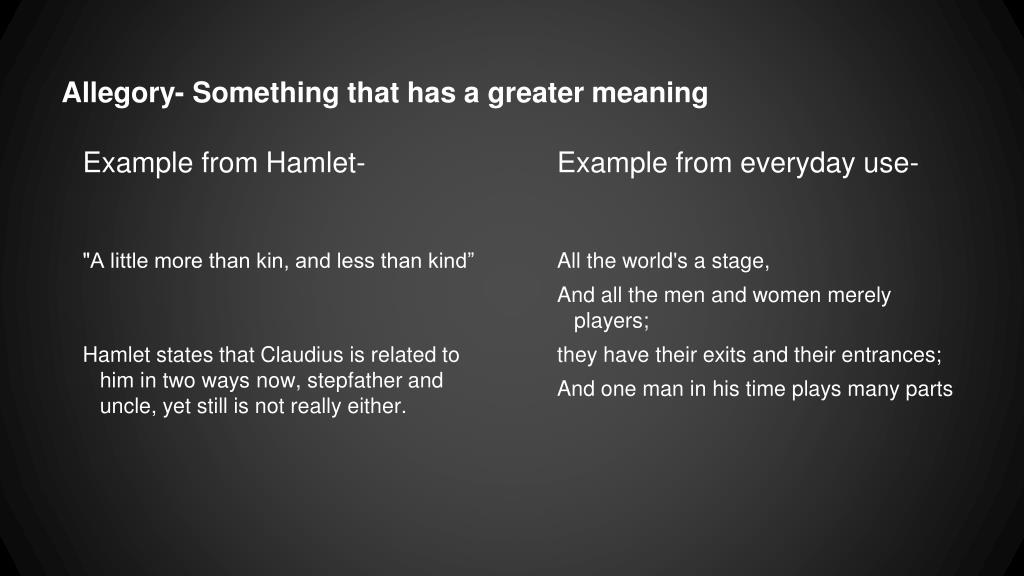 Allegory- Something that has a greater meaning

Example from Hamlet-

"A little more than kin, and less than kind”

Hamlet states that Claudius is related to him in two ways now, stepfather and uncle, yet still is not really either.

Example from everyday use-

All the world's a stage,

And all the men and women merely players;

they have their exits and their entrances;

And one man in his time plays many parts